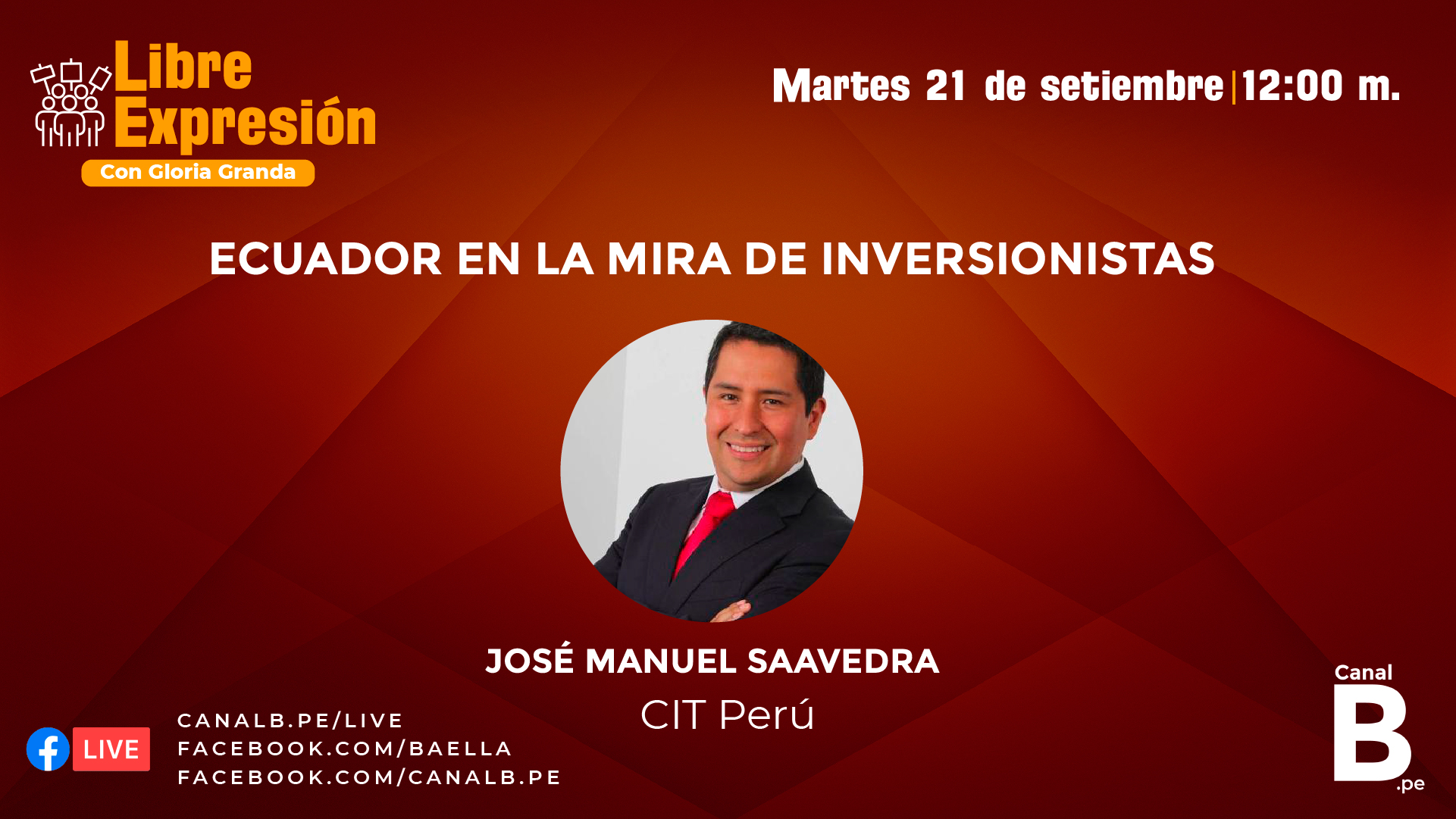 Libre Expresión
Con Gloria Granda

Martes 21 de setiembre | 12:00 m.

ECUADOR EN LA MIRA DE INVERSIONISTAS

JOSÉ MANUEL SAAVEDRA
CIT Perú

LIVE
CANALB.PE/LIVE
FACEBOOK.COM/BAELLA
FACEBOOK.COM/CANALB.PE

Canal
B
.pe